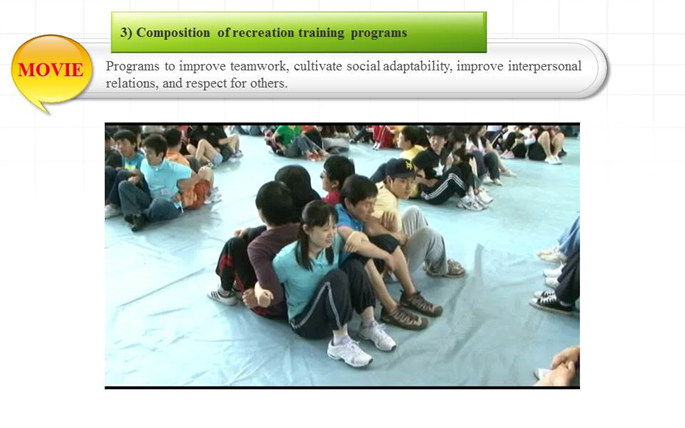 3) Composition of recreation training programs

MOVIE

Programs to improve teamwork, cultivate social adaptability, improve interpersonal relations, and respect for others.